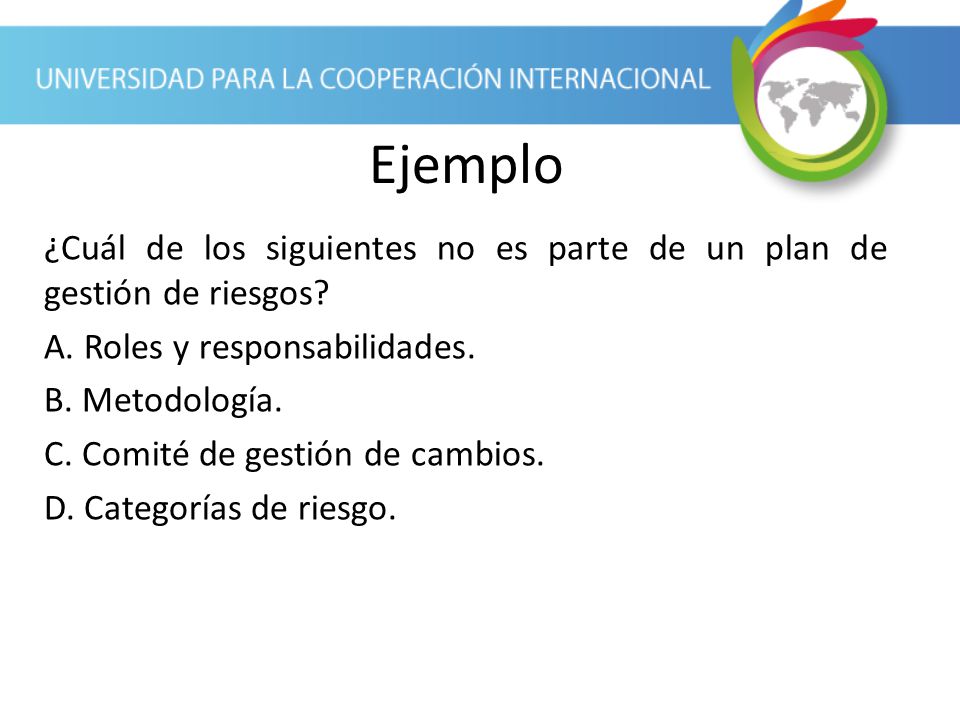 UNIVERSIDAD PARA LA COOPERACIÓN INTERNACIONAL

Ejemplo

¿Cuál de los siguientes no es parte de un plan de gestión de riesgos?

A. Roles y responsabilidades.

B. Metodología.

C. Comité de gestión de cambios.

D. Categorías de riesgo.